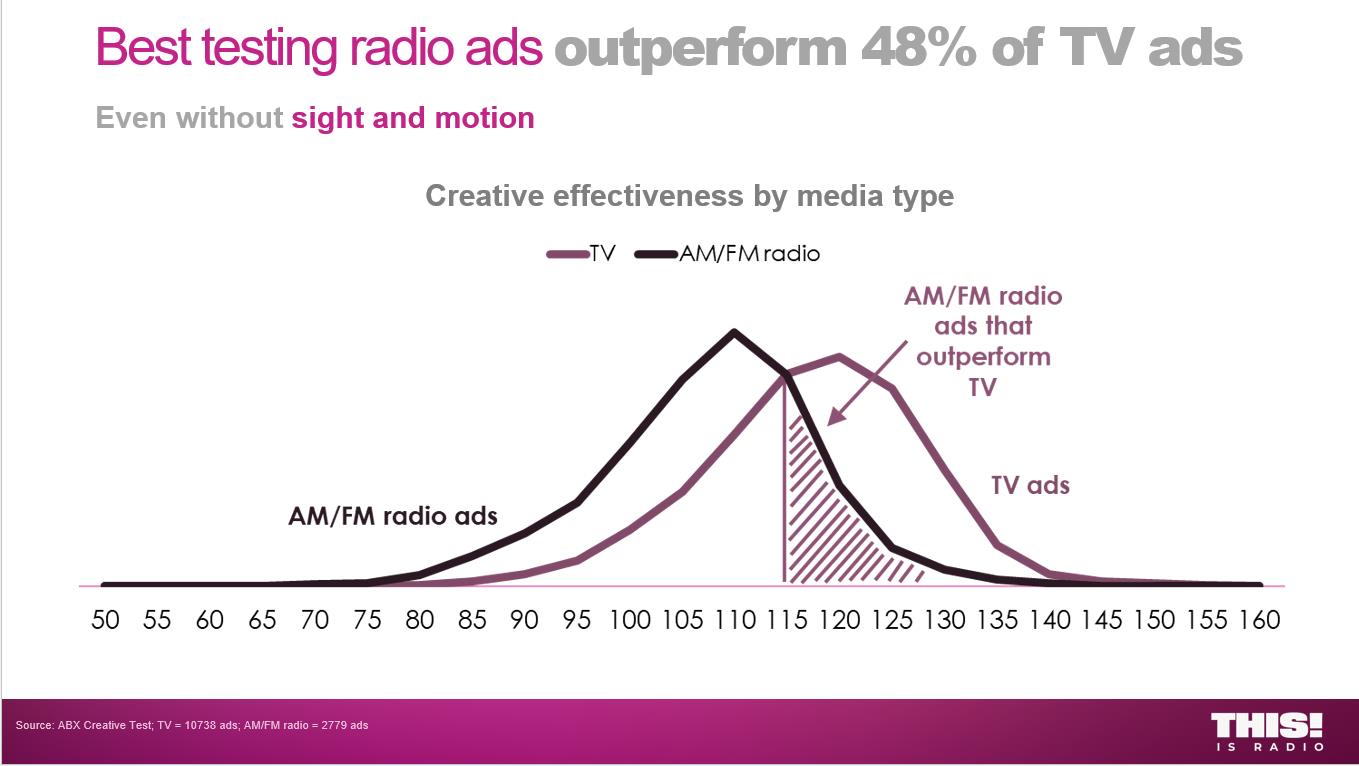 Best testing radio ads outperform 48% of TV ads

Even without sight and motion

Creative effectiveness by media type

TV AM/FM radio

AM/FM radio ads that outperform TV

TV ads

AM/FM radio ads

50 55 60 65 70 75 80 85 90 95 100 105 110 115 120 125 130 135 140 145 150 155 160

Source: ABX Creative Test; TV = 10738 ads; AM/FM radio = 2779 ads

THIS! IS RADIO